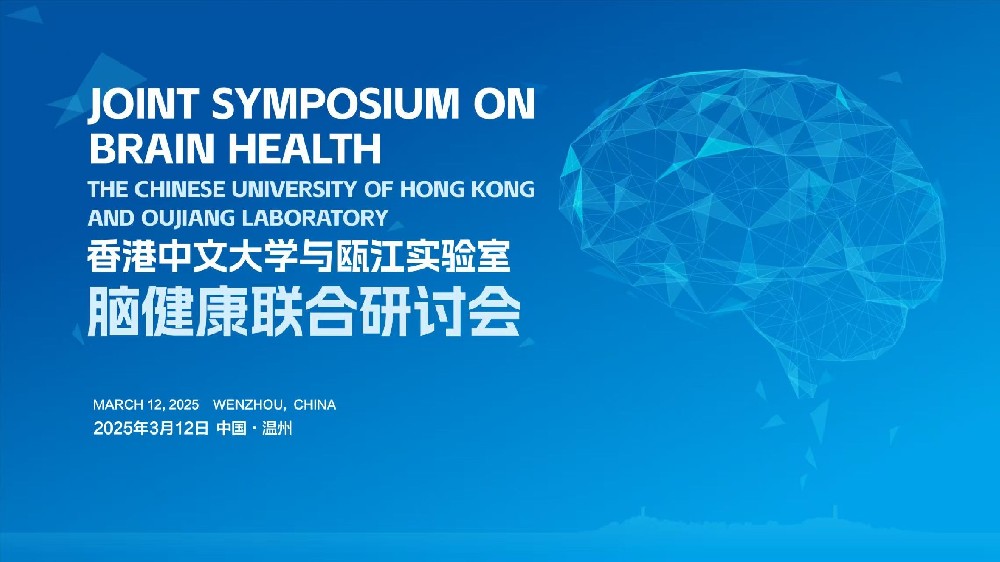 JOINT SYMPOSIUM ON BRAIN HEALTH
THE CHINESE UNIVERSITY OF HONG KONG AND OUJIANG LABORATORY
香港中文大学与瓯江实验室
脑健康联合研讨会

MARCH 12, 2025 WENZHOU, CHINA
2025年3月12日 中国 · 温州